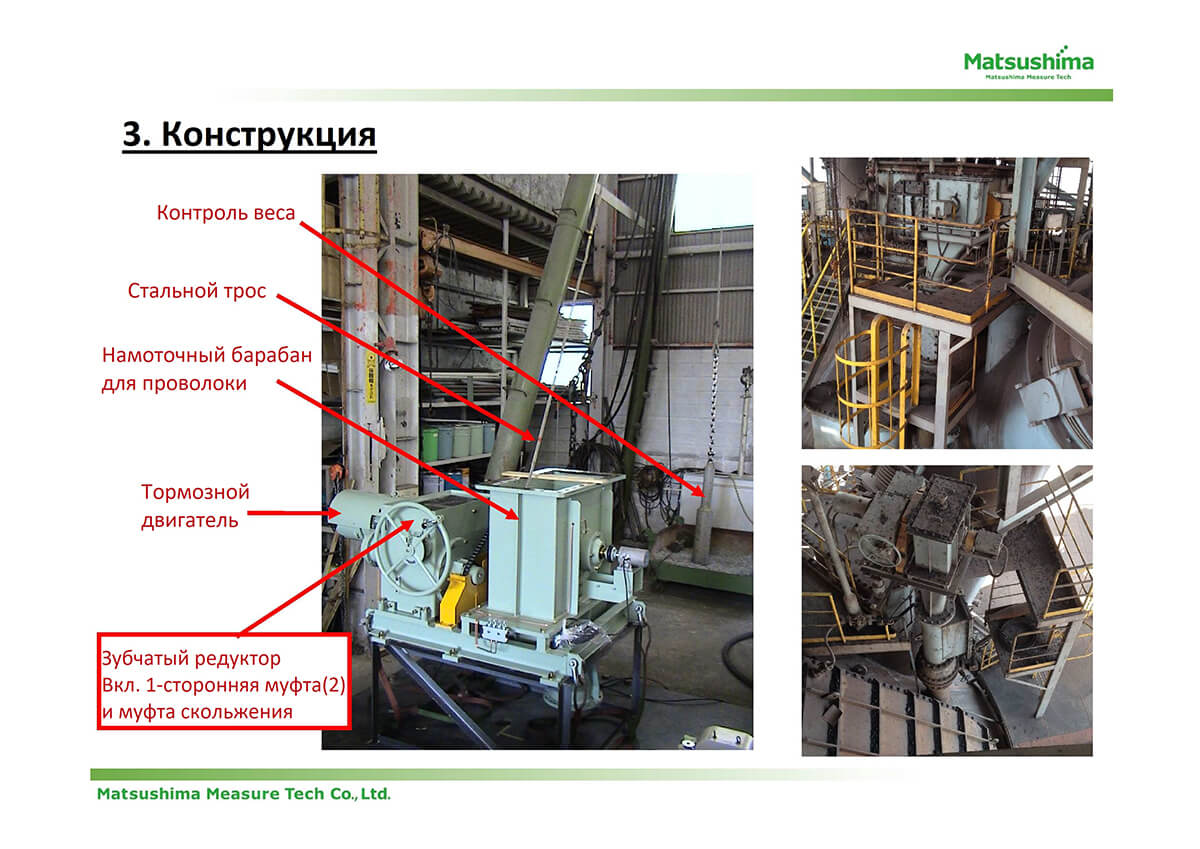 Matsushima
Matsushima Measure Tech

3. Конструкция

Контроль веса

Стальной трос

Намоточный барабан для проволоки

Тормозной двигатель

Зубчатый редуктор
Вкл. 1-сторонняя муфта(2)
и муфта скольжения

Matsushima Measure Tech Co., Ltd.